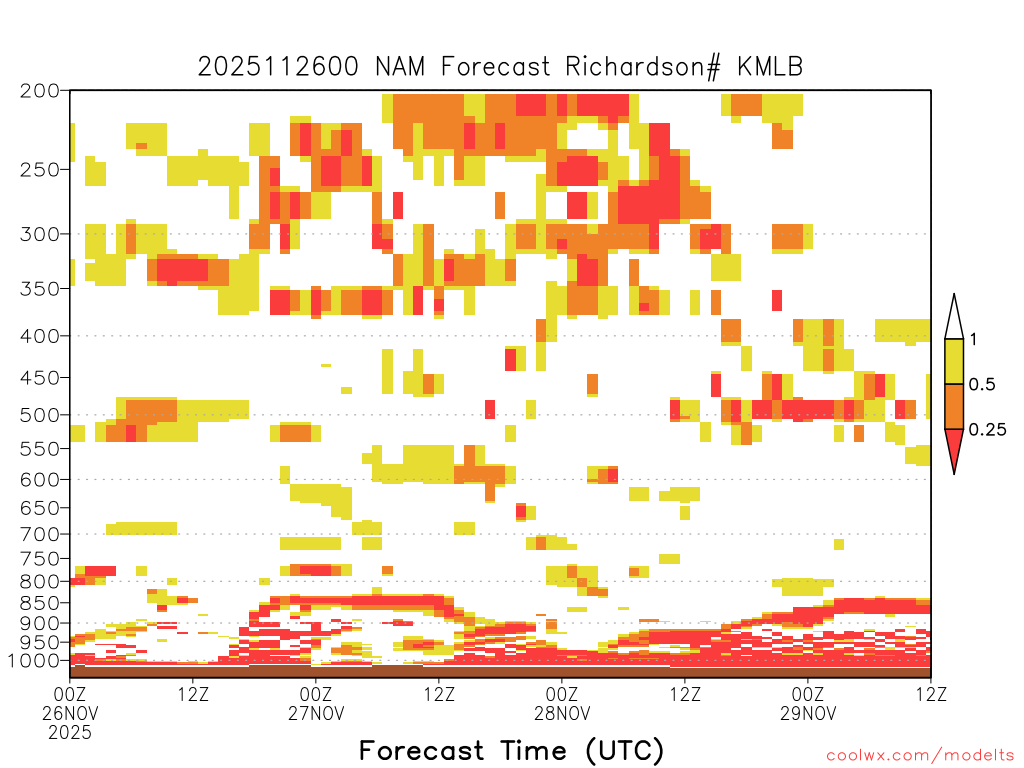 2025112600 NAM Forecast Richardson# KMLB

200
250
300
350
400
450
500
550
600
650
700
750
800
850
900
950
1000

1
0.5
0.25

00Z 26NOV 2025
12Z
00Z 27NOV
12Z
00Z 28NOV
12Z
00Z 29NOV
12Z

Forecast Time (UTC)

coolwx.com/modelts